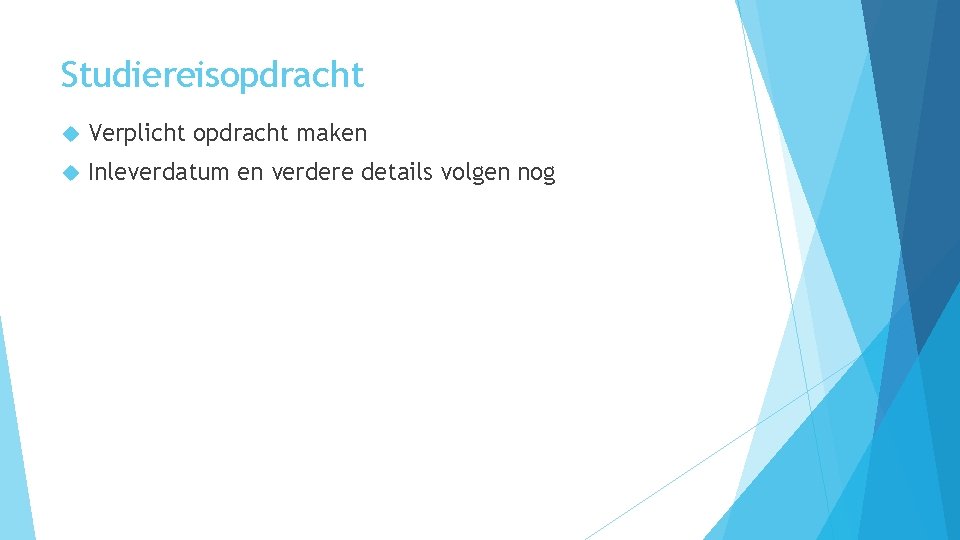 Studiereisopdracht

Verplicht opdracht maken

Inleverdatum en verdere details volgen nog